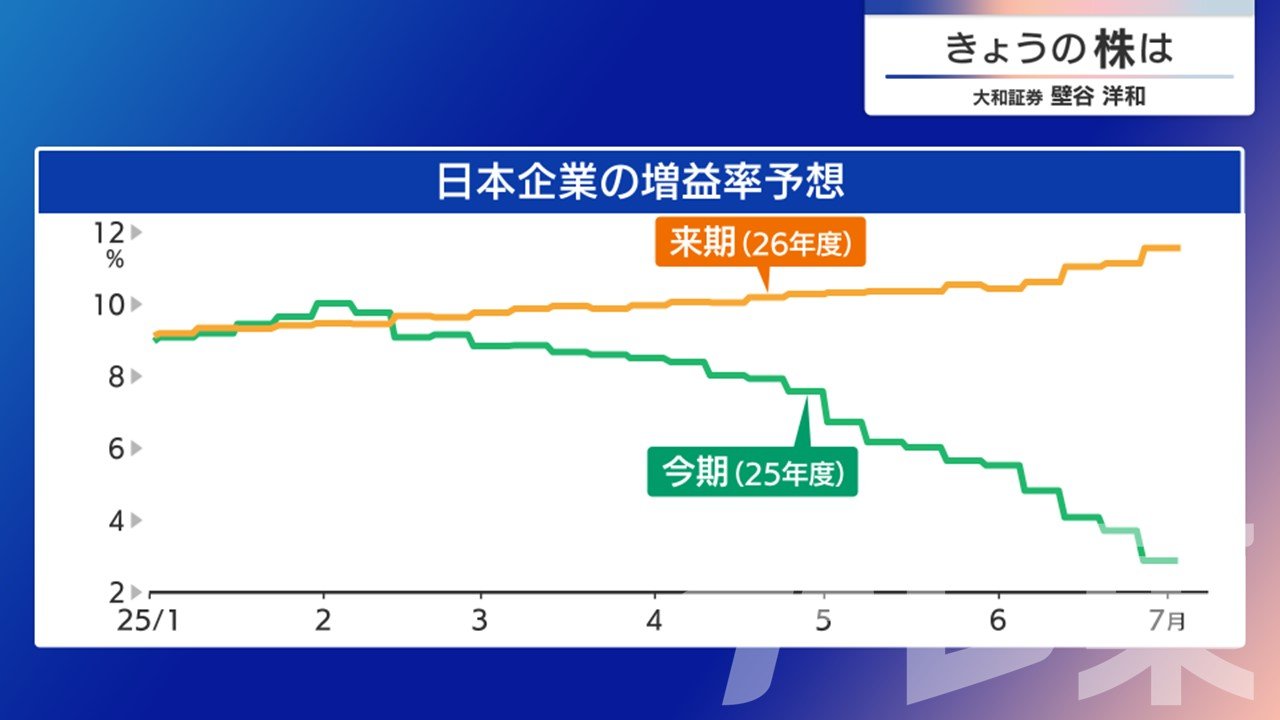 きょうの株は
大和証券 壁谷 洋和

日本企業の増益率予想

12
%
10
8
6
4
2

来期（26年度）
今期（25年度）

25/1
2
3
4
5
6
7月